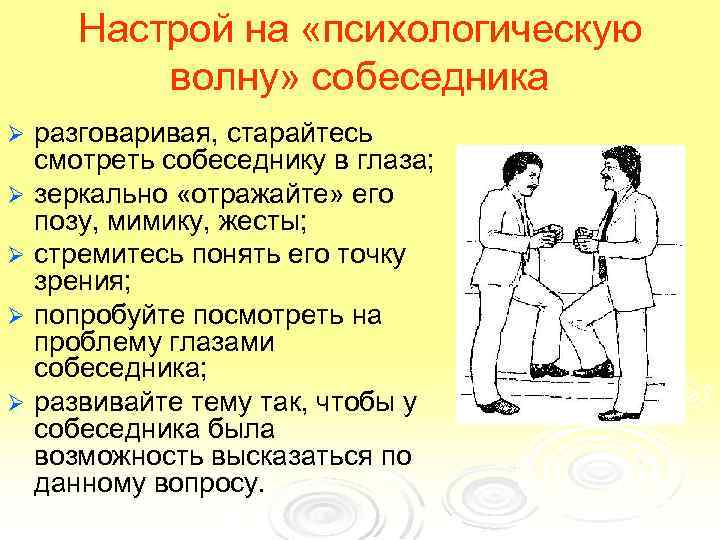 Настрой на «психологическую волну» собеседника

➢ разговаривая, старайтесь смотреть собеседнику в глаза;
➢ зеркально «отражайте» его позу, мимику, жесты;
➢ стремитесь понять его точку зрения;
➢ попробуйте посмотреть на проблему глазами собеседника;
➢ развивайте тему так, чтобы у собеседника была возможность высказаться по данному вопросу.